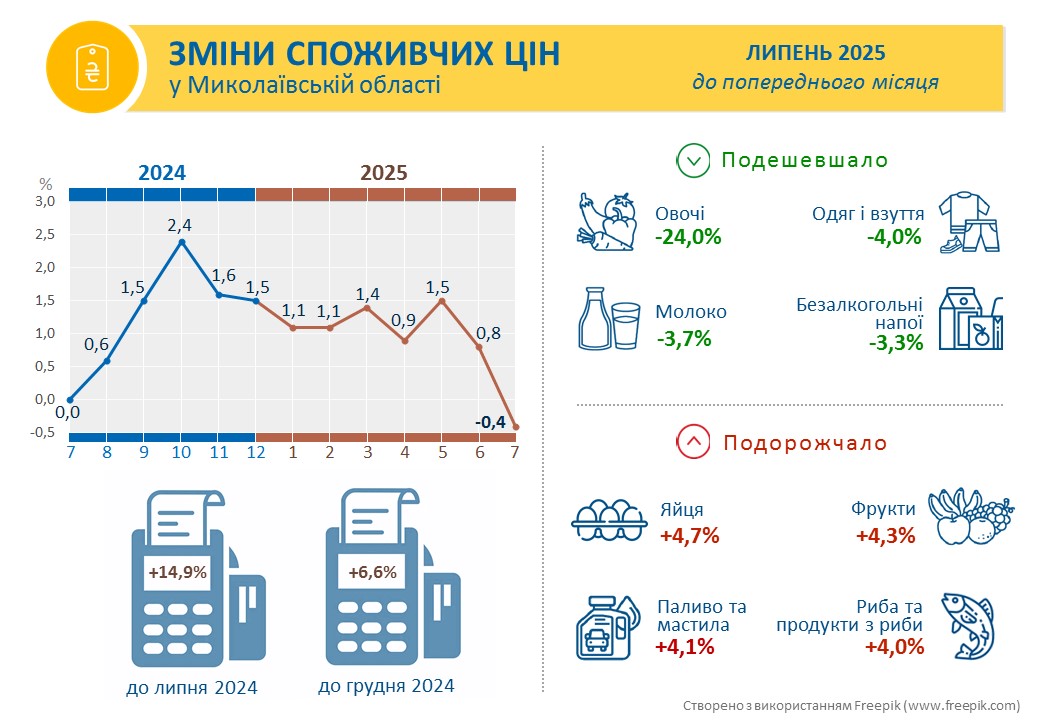 ₴

ЗМІНИ СПОЖИВЧИХ ЦІН
у Миколаївській області

ЛИПЕНЬ 2025
до попереднього місяця

2024 2025

%
3,0
2,5
2,0
1,5
1,0
0,5
0,0
-0,5

0,0
0,6
1,5
2,4
1,6
1,5
1,1
1,1
1,4
0,9
1,5
0,8
-0,4

7 8 9 10 11 12 1 2 3 4 5 6 7

+14,9%
до липня 2024

+6,6%
до грудня 2024

Подешевшало

Овочі
-24,0%

Одяг і взуття
-4,0%

Молоко
-3,7%

Безалкогольні напої
-3,3%

Подорожчало

Яйця
+4,7%

Фрукти
+4,3%

Паливо та мастила
+4,1%

Риба та продукти з риби
+4,0%

Створено з використанням Freepik (www.freepik.com)